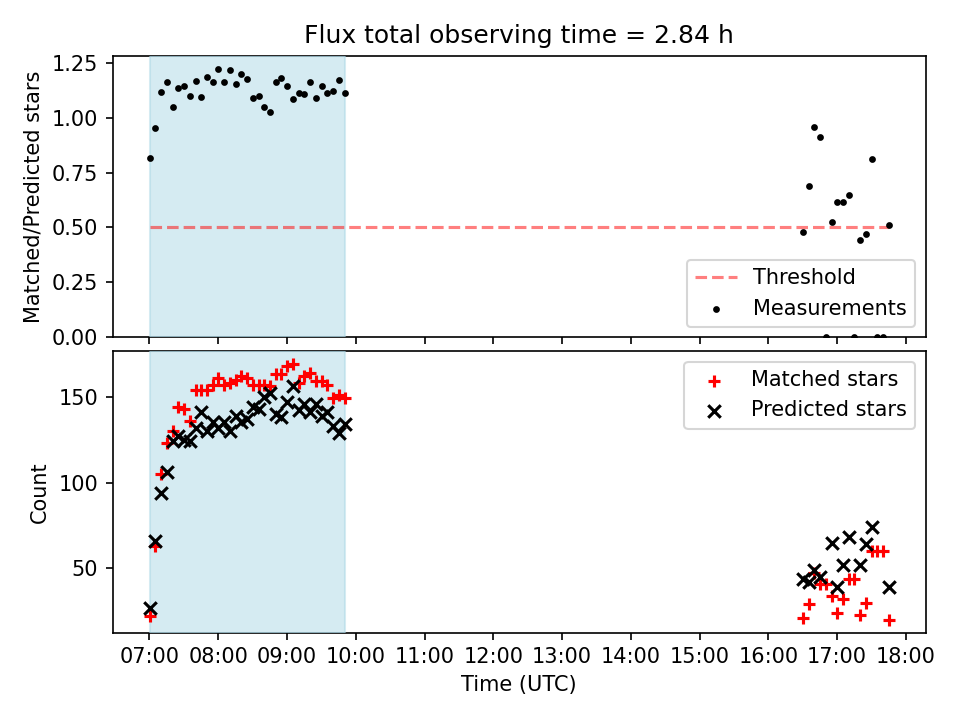 Flux total observing time = 2.84 h

Matched/Predicted stars

1.25
1.00
0.75
0.50
0.25
0.00

Threshold
Measurements

Count

150
100
50

Matched stars
Predicted stars

07:00 08:00 09:00 10:00 11:00 12:00 13:00 14:00 15:00 16:00 17:00 18:00

Time (UTC)